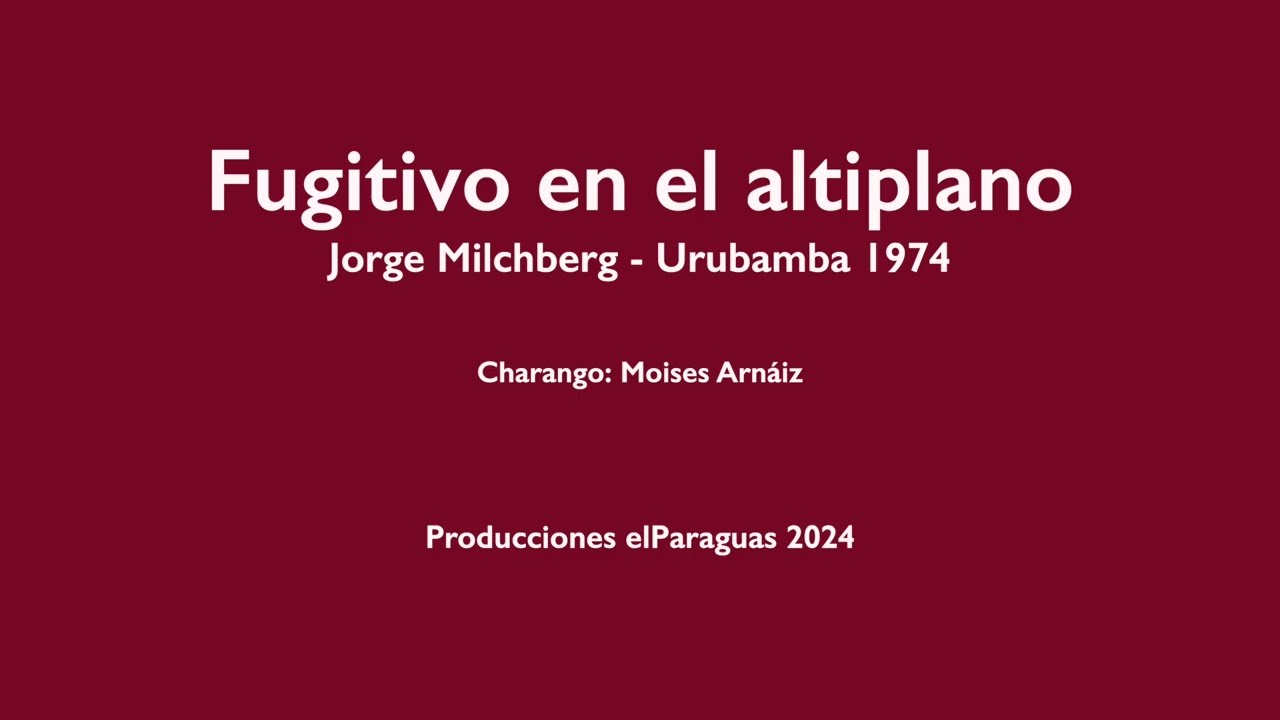 Fugitivo en el altiplano
Jorge Milchberg - Urubamba 1974

Charango: Moises Arnáiz

Producciones elParaguas 2024